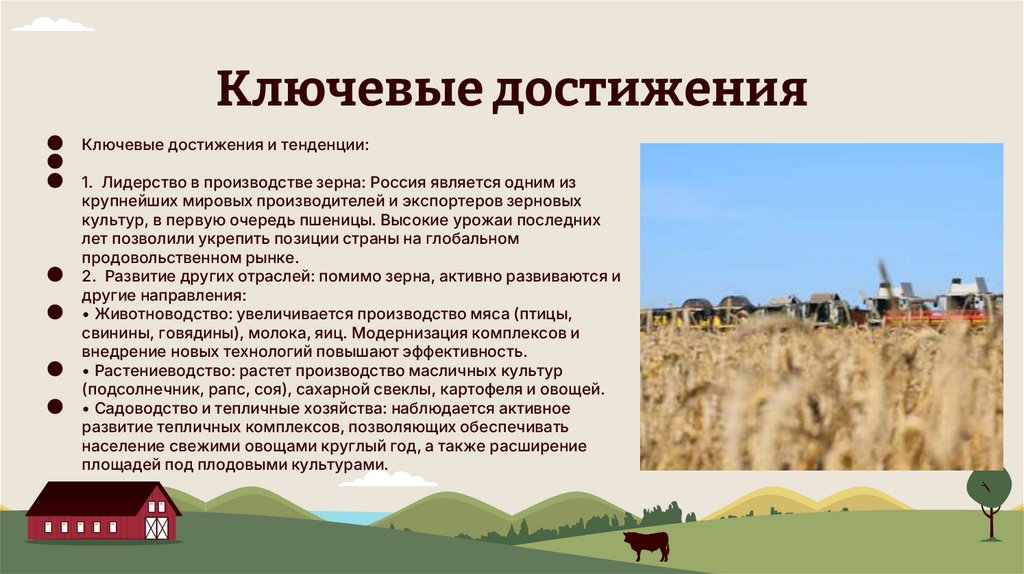 Ключевые достижения

Ключевые достижения и тенденции:

1. Лидерство в производстве зерна: Россия является одним из крупнейших мировых производителей и экспортеров зерновых культур, в первую очередь пшеницы. Высокие урожаи последних лет позволили укрепить позиции страны на глобальном продовольственном рынке.

2. Развитие других отраслей: помимо зерна, активно развиваются и другие направления:

• Животноводство: увеличивается производство мяса (птицы, свинины, говядины), молока, яиц. Модернизация комплексов и внедрение новых технологий повышают эффективность.

• Растениеводство: растет производство масличных культур (подсолнечник, рапс, соя), сахарной свеклы, картофеля и овощей.

• Садоводство и тепличные хозяйства: наблюдается активное развитие тепличных комплексов, позволяющих обеспечивать население свежими овощами круглый год, а также расширение площадей под плодовыми культурами.